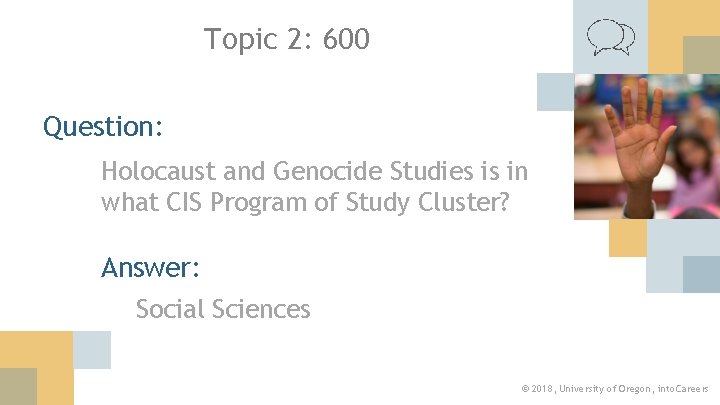 Topic 2: 600

Question:

Holocaust and Genocide Studies is in what CIS Program of Study Cluster?

Answer:

Social Sciences

© 2018, University of Oregon, intoCareers